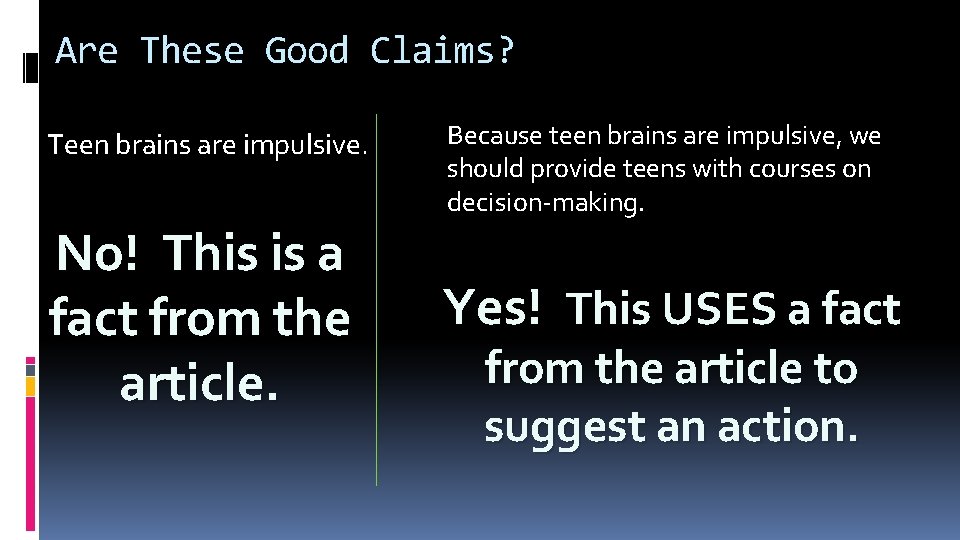 Are These Good Claims?

Teen brains are impulsive.

No! This is a fact from the article.

Because teen brains are impulsive, we should provide teens with courses on decision-making.

Yes! This USES a fact from the article to suggest an action.